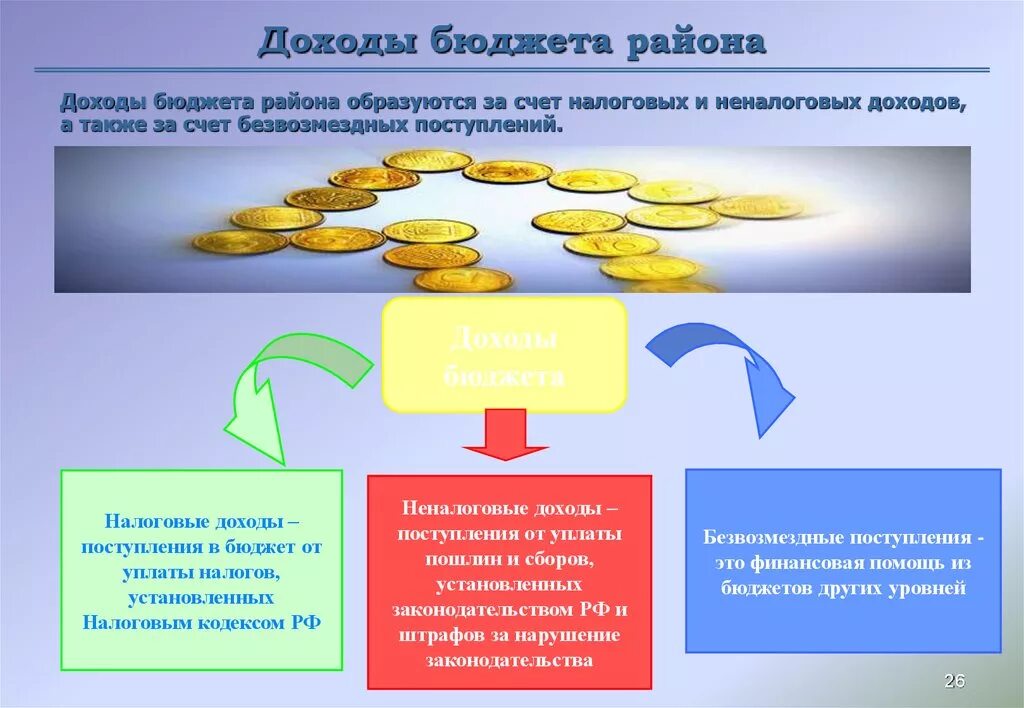 Доходы бюджета района

Доходы бюджета района образуются за счет налоговых и неналоговых доходов, а также за счет безвозмездных поступлений.

Доходы бюджета

Налоговые доходы – поступления в бюджет от уплаты налогов, установленных Налоговым кодексом РФ

Неналоговые доходы – поступления от уплаты пошлин и сборов, установленных законодательством РФ и штрафов за нарушение законодательства

Безвозмездные поступления - это финансовая помощь из бюджетов других уровней

26